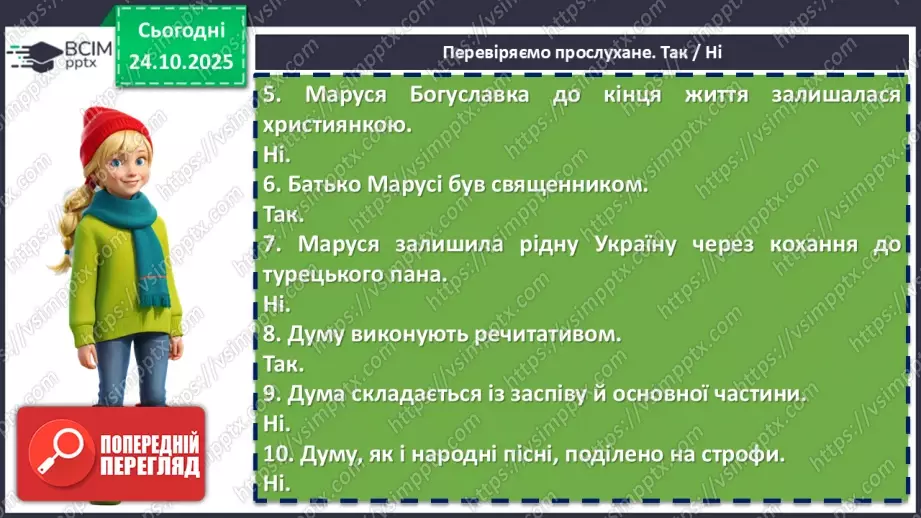 ВСІМ pptx

Сьогодні 24.10.2025

Перевіряємо прослухане. Так / Ні

5. Маруся Богуславка до кінця життя залишалася християнкою.
Ні.
6. Батько Марусі був священником.
Так.
7. Маруся залишила рідну Україну через кохання до турецького пана.
Ні.
8. Думу виконують речитативом.
Так.
9. Дума складається із заспіву й основної частини.
Ні.
10. Думу, як і народні пісні, поділено на строфи.
Ні.

ПОПЕРЕДНІЙ ПЕРЕГЛЯД

https://vsimpptx.com